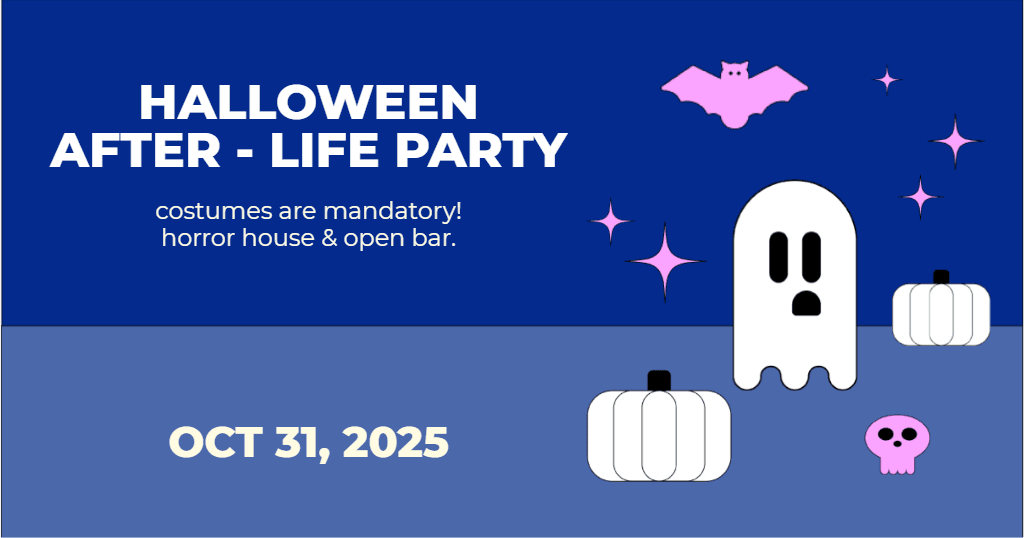 HALLOWEEN
AFTER - LIFE PARTY

costumes are mandatory!
horror house & open bar.

OCT 31, 2025